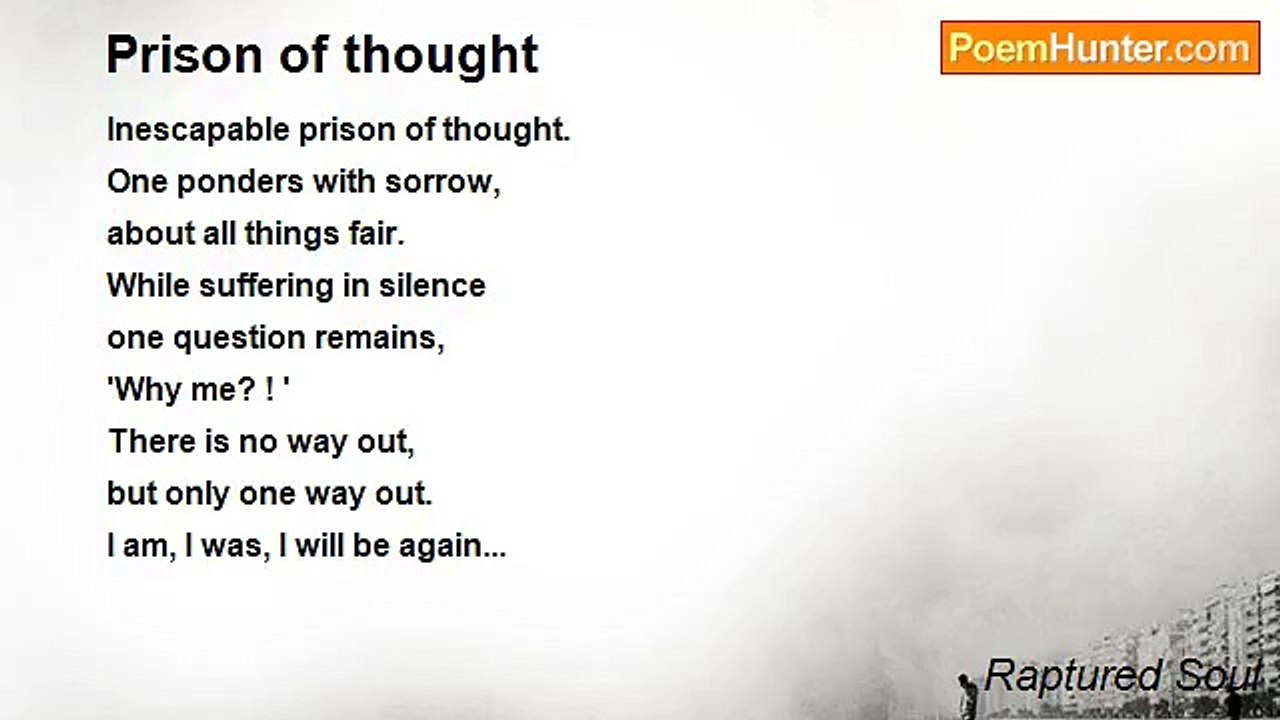 Prison of thought

PoemHunter.com

Inescapable prison of thought.
One ponders with sorrow,
about all things fair.
While suffering in silence
one question remains,
'Why me? ! '
There is no way out,
but only one way out.
I am, I was, I will be again...

Raptured Soul